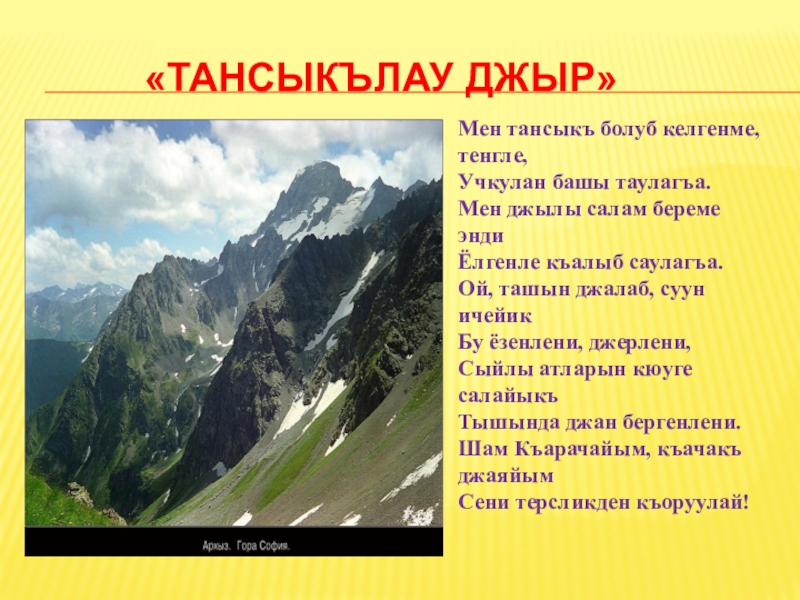 «ТАНСЫКЪЛАУ ДЖЫР»

Архыз. Гора София.

Мен тансыкъ болуб келгенме, тенгле,
Учкулан башы таулагъа.
Мен джылы салам береме энди
Ёлгенле къалыб саулагъа.
Ой, ташын джалаб, суун ичейик
Бу ёзенлени, джерлени,
Сыйлы атларын кюуге салайыкъ
Тышында джан бергенлени.
Шам Къарачайым, къачакъ джаяйым
Сени терсликден къоруулай!